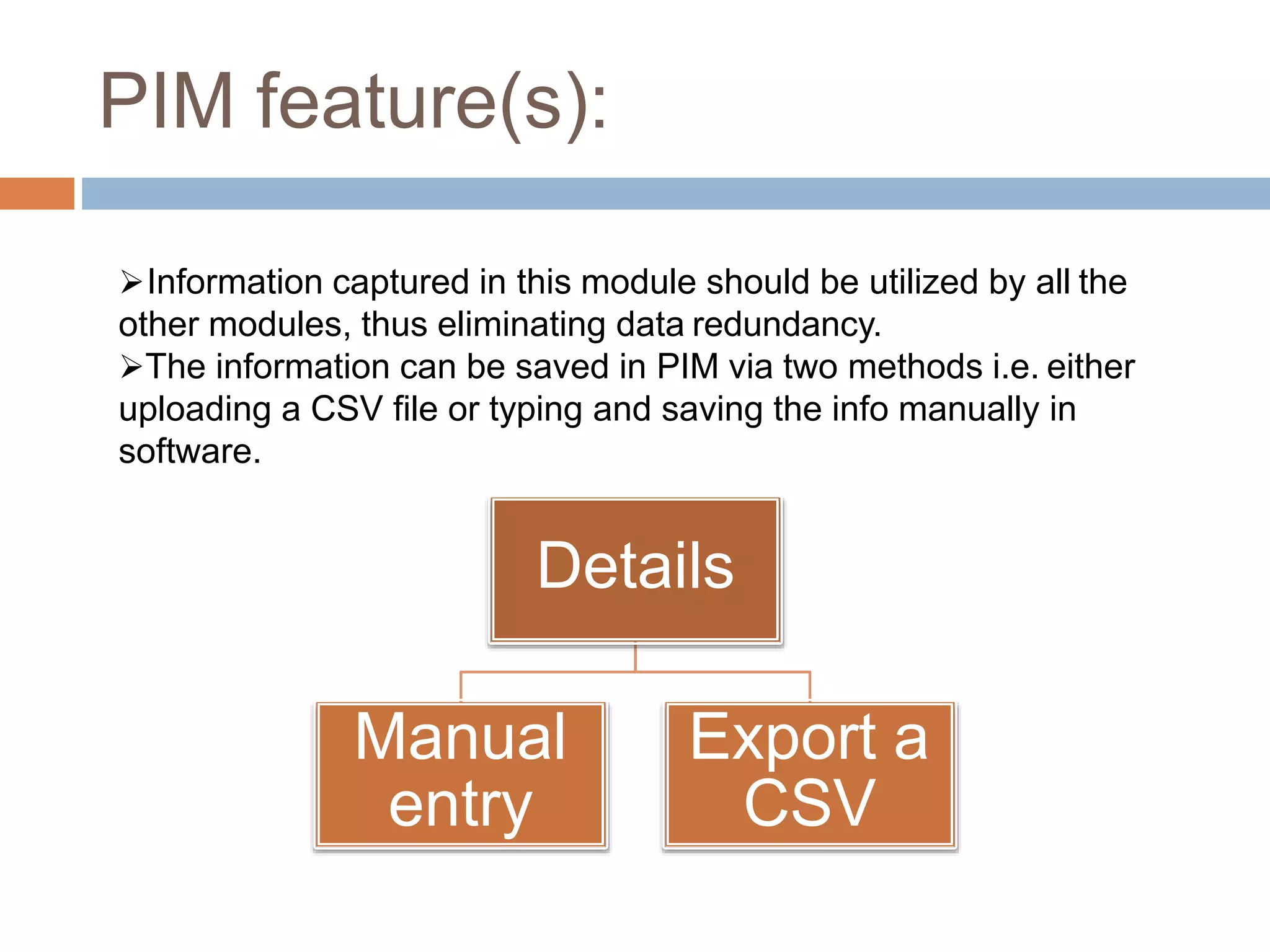 PIM feature(s):

➢Information captured in this module should be utilized by all the other modules, thus eliminating data redundancy.
➢The information can be saved in PIM via two methods i.e. either uploading a CSV file or typing and saving the info manually in software.

Details

Manual entry

Export a CSV